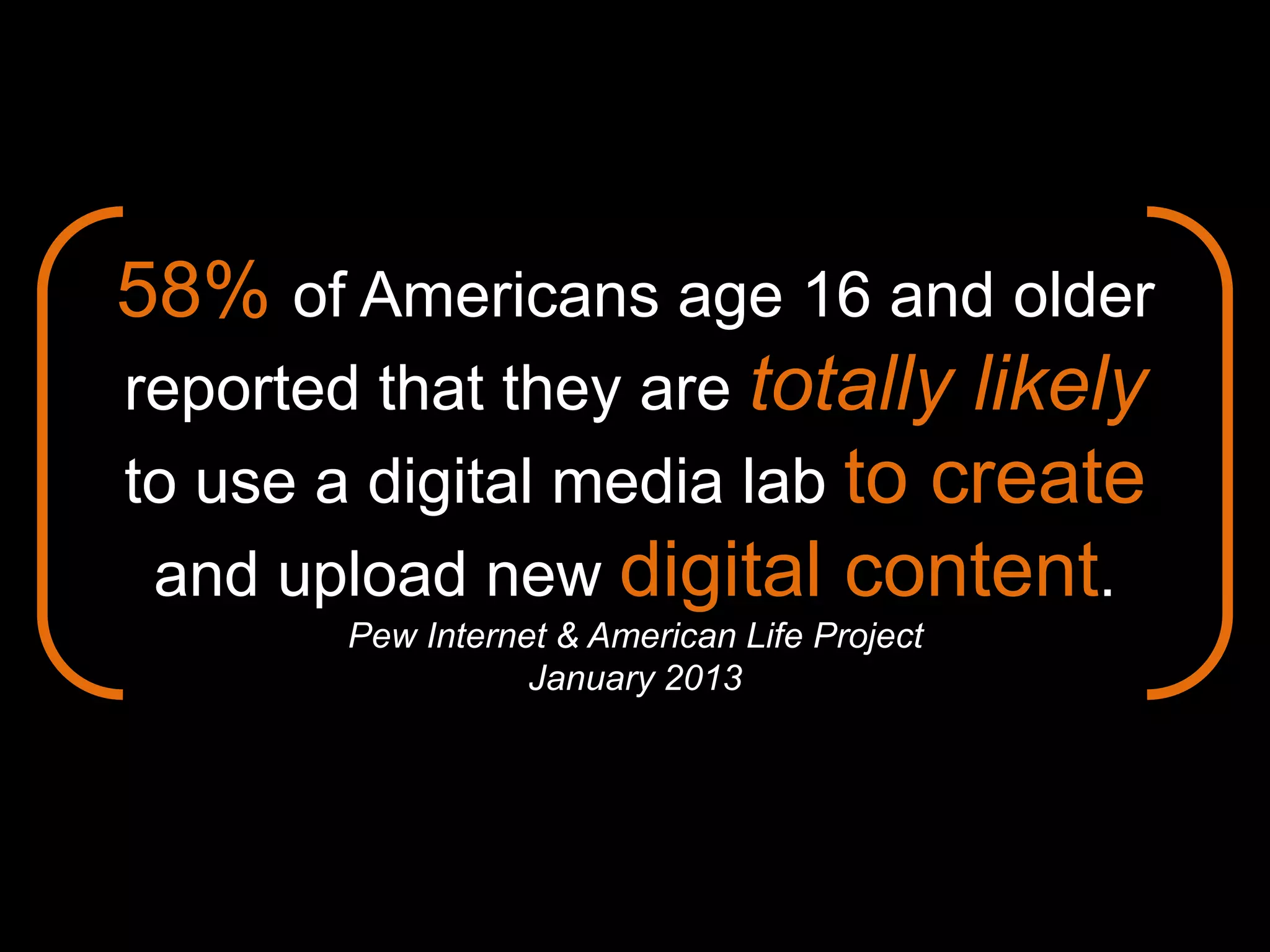 58% of Americans age 16 and older reported that they are totally likely to use a digital media lab to create and upload new digital content.

Pew Internet & American Life Project
January 2013